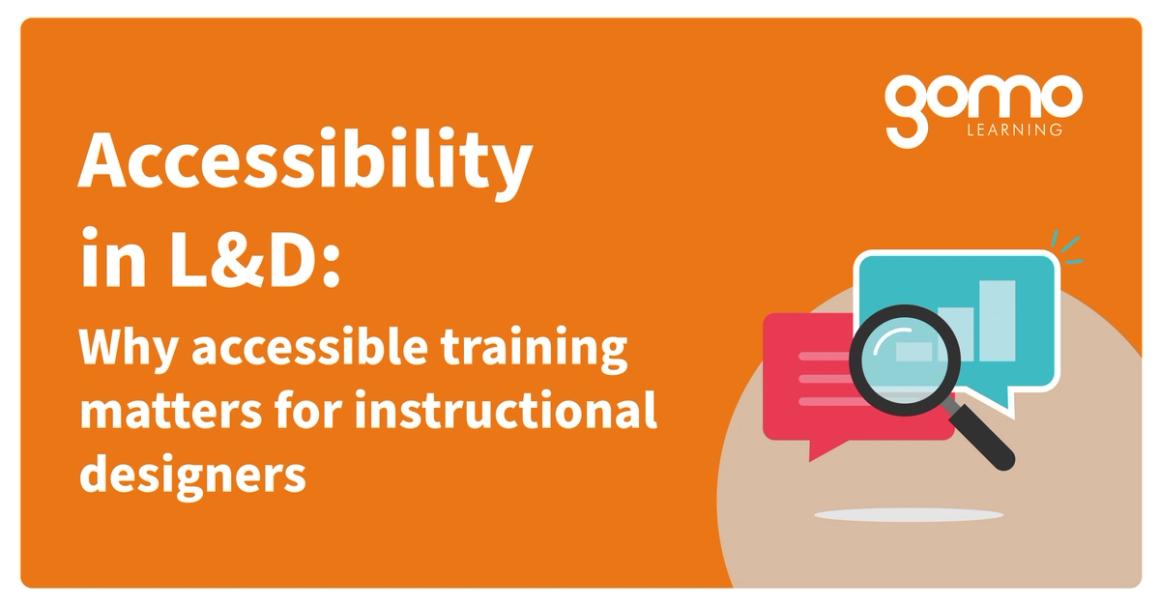 gomo
LEARNING

Accessibility in L&D:

Why accessible training matters for instructional designers